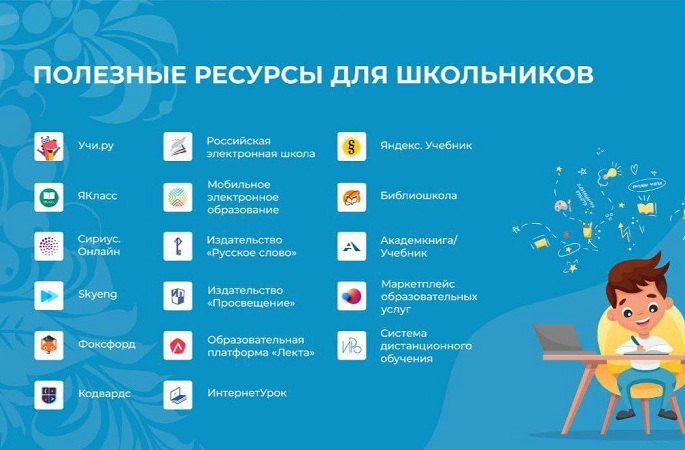 ПОЛЕЗНЫЕ РЕСУРСЫ ДЛЯ ШКОЛЬНИКОВ

Учи.ру

ЯКласс

Сириус. Онлайн

Skyeng

Фоксфорд

Кодвардс

Российская электронная школа

Мобильное электронное образование

Издательство «Русское слово»

Издательство «Просвещение»

Образовательная платформа «Лекта»

ИнтернетУрок

Яндекс. Учебник

Библиошкола

Академкнига/ Учебник

Маркетплейс образовательных услуг

Система дистанционного обучения